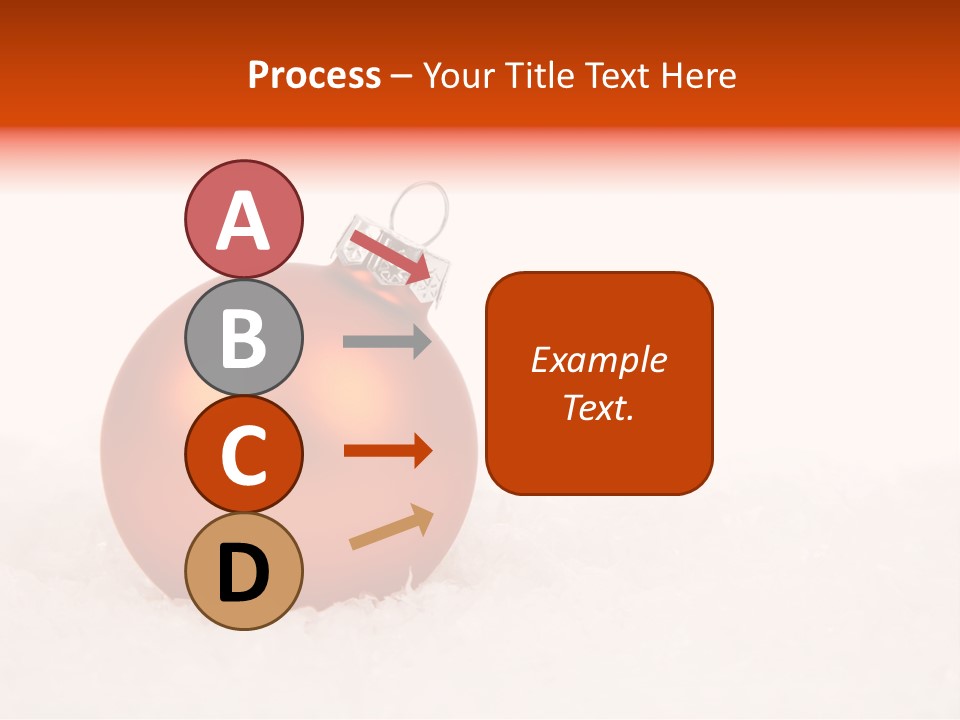 Process – Your Title Text Here

A

B

C

D

Example Text.